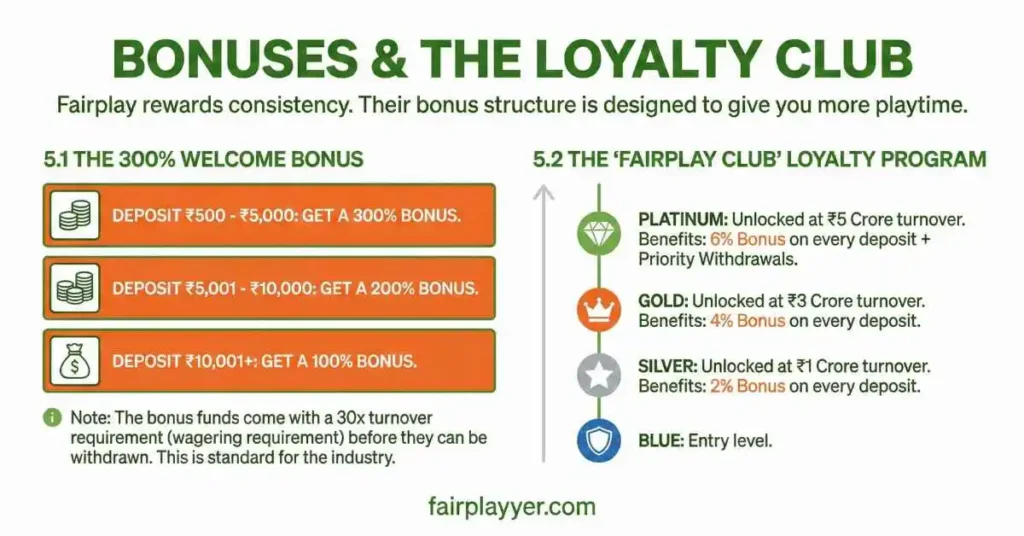 BONUSES & THE LOYALTY CLUB

Fairplay rewards consistency. Their bonus structure is designed to give you more playtime.

5.1 THE 300% WELCOME BONUS

DEPOSIT ₹500 - ₹5,000: GET A 300% BONUS.

DEPOSIT ₹5,001 - ₹10,000: GET A 200% BONUS.

DEPOSIT ₹10,001+: GET A 100% BONUS.

Note: The bonus funds come with a 30x turnover requirement (wagering requirement) before they can be withdrawn. This is standard for the industry.

5.2 THE 'FAIRPLAY CLUB' LOYALTY PROGRAM

PLATINUM: Unlocked at ₹5 Crore turnover. Benefits: 6% Bonus on every deposit + Priority Withdrawals.

GOLD: Unlocked at ₹3 Crore turnover. Benefits: 4% Bonus on every deposit.

SILVER: Unlocked at ₹1 Crore turnover. Benefits: 2% Bonus on every deposit.

BLUE: Entry level.

fairplayyer.com